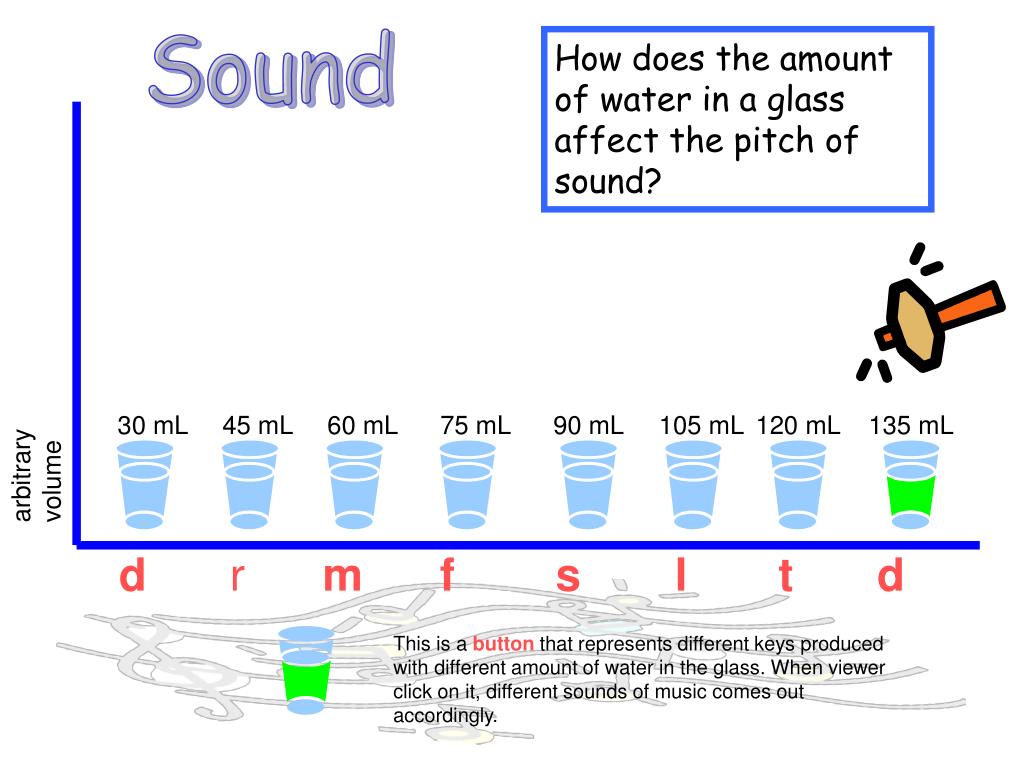 Sound

How does the amount of water in a glass affect the pitch of sound?

arbitrary volume

30 mL 45 mL 60 mL 75 mL 90 mL 105 mL 120 mL 135 mL

d r m f s l t d

This is a button that represents different keys produced with different amount of water in the glass. When viewer click on it, different sounds of music comes out accordingly.